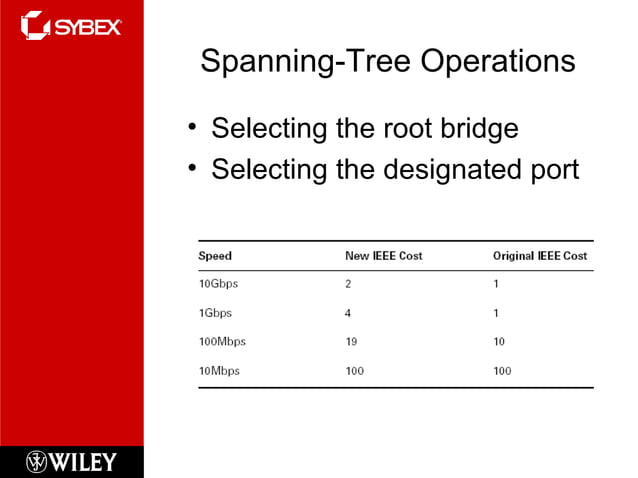 SYBEX

Spanning-Tree Operations

• Selecting the root bridge
• Selecting the designated port

| Speed | New IEEE Cost | Original IEEE Cost |
|---|---|---|
| 10Gbps | 2 | 1 |
| 1Gbps | 4 | 1 |
| 100Mbps | 19 | 10 |
| 10Mbps | 100 | 100 |

WILEY